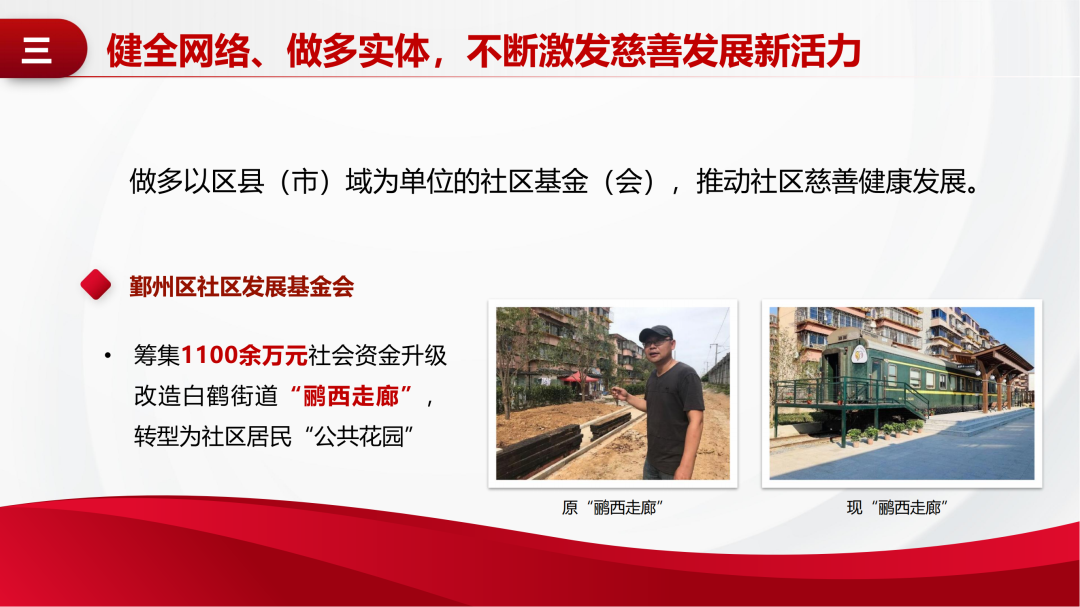 三 健全网络、做多实体，不断激发慈善发展新活力

做多以区县（市）域为单位的社区基金（会），推动社区慈善健康发展。

鄞州区社区发展基金会

• 筹集1100余万元社会资金升级改造白鹤街道“鹂西走廊”，转型为社区居民“公共花园”

原“鹂西走廊”

现“鹂西走廊”